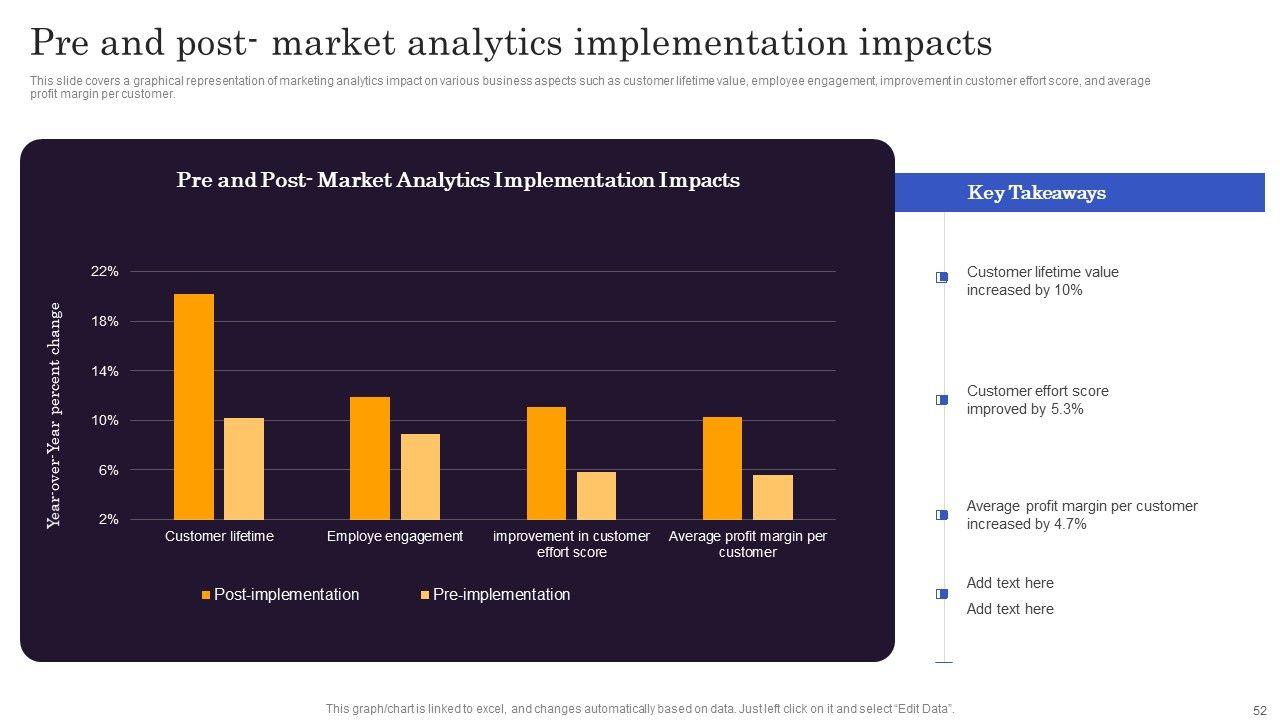 Pre and post- market analytics implementation impacts

This slide covers a graphical representation of marketing analytics impact on various business aspects such as customer lifetime value, employee engagement, improvement in customer effort score, and average profit margin per customer.

Pre and Post- Market Analytics Implementation Impacts

Year-over-Year percent change

22%
18%
14%
10%
6%
2%

Customer lifetime
Employe engagement
improvement in customer effort score
Average profit margin per customer

Post-implementation
Pre-implementation

Key Takeaways

Customer lifetime value increased by 10%

Customer effort score improved by 5.3%

Average profit margin per customer increased by 4.7%

Add text here
Add text here

This graph/chart is linked to excel, and changes automatically based on data. Just left click on it and select "Edit Data".

52